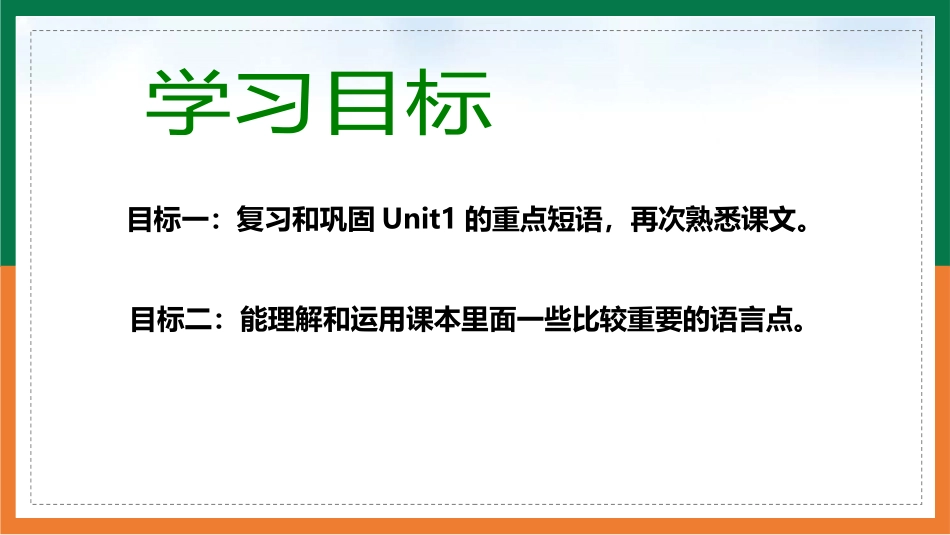 学习目标

目标一：复习和巩固 Unit1 的重点短语，再次熟悉课文。

目标二：能理解和运用课本里面一些比较重要的语言点。